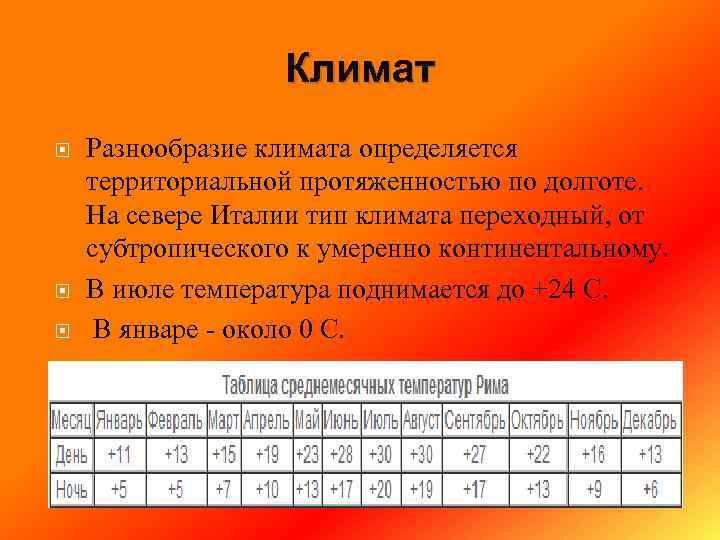 Климат

Разнообразие климата определяется территориальной протяженностью по долготе. На севере Италии тип климата переходный, от субтропического к умеренно континентальному.

В июле температура поднимается до +24 С.

В январе - около 0 С.

Таблица среднемесячных температур Рима

| Месяц | Январь | Февраль | Март | Апрель | Май | Июнь | Июль | Август | Сентябрь | Октябрь | Ноябрь | Декабрь |
|---|---|---|---|---|---|---|---|---|---|---|---|---|
| День | +11 | +13 | +15 | +19 | +23 | +28 | +30 | +30 | +27 | +22 | +16 | +13 |
| Ночь | +5 | +5 | +7 | +10 | +13 | +17 | +20 | +19 | +17 | +13 | +9 | +6 |